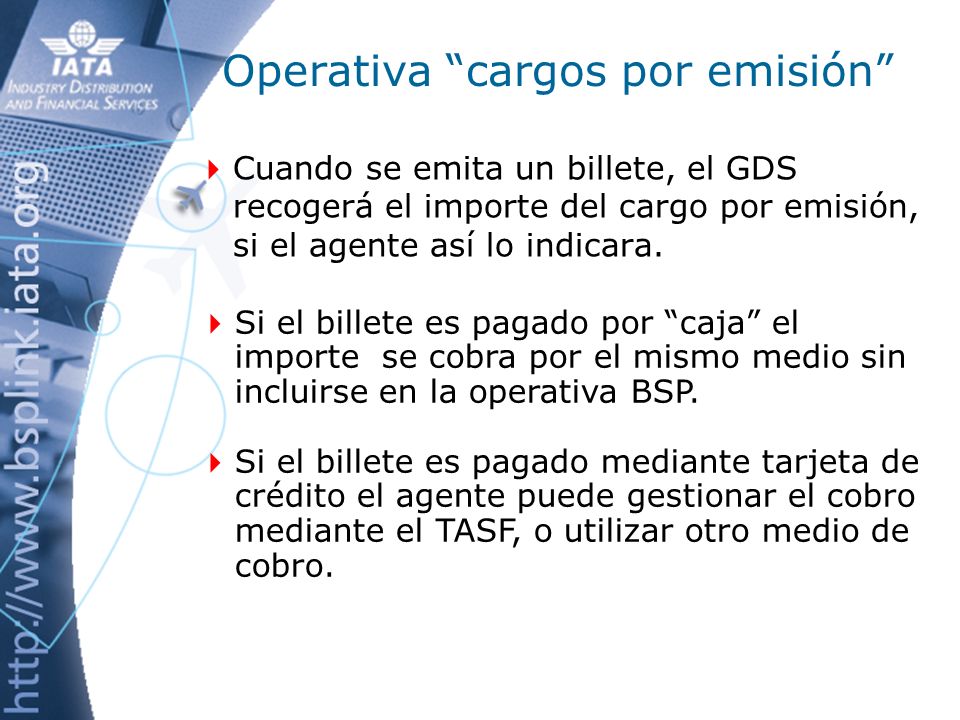 IATA
INDUSTRY DISTRIBUTION AND FINANCIAL SERVICES

http://www.bsplink.iata.org

Operativa “cargos por emisión”

Cuando se emita un billete, el GDS recogerá el importe del cargo por emisión, si el agente así lo indicara.

Si el billete es pagado por “caja” el importe se cobra por el mismo medio sin incluirse en la operativa BSP.

Si el billete es pagado mediante tarjeta de crédito el agente puede gestionar el cobro mediante el TASF, o utilizar otro medio de cobro.